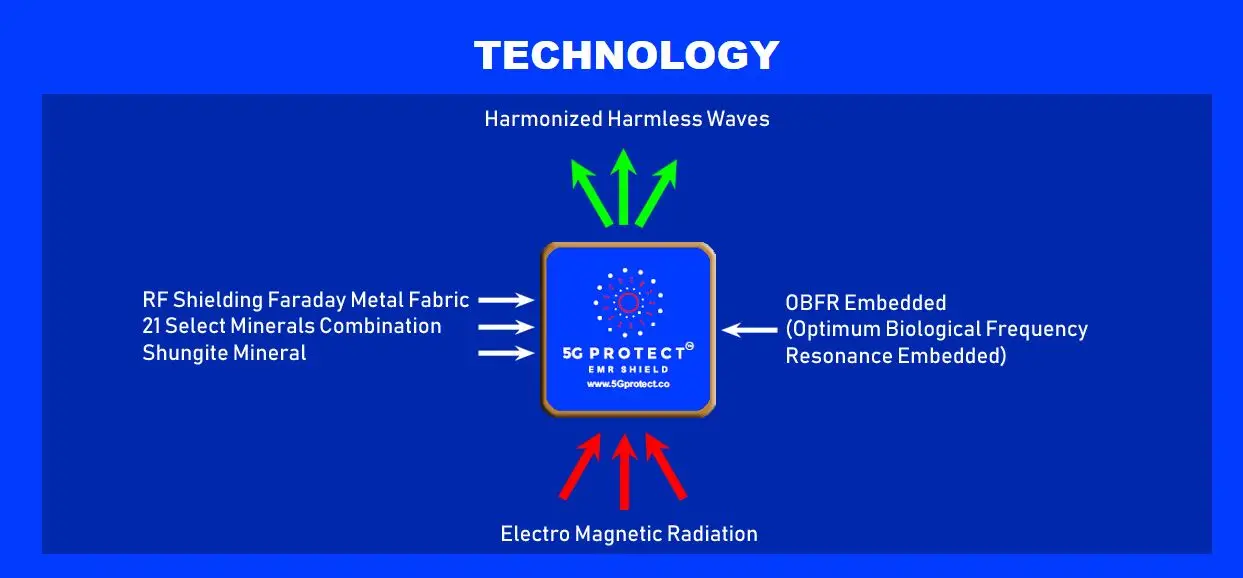 TECHNOLOGY

Harmonized Harmless Waves

RF Shielding Faraday Metal Fabric
21 Select Minerals Combination
Shungite Mineral

5G PROTECT©
EMR SHIELD
www.5Gprotect.co

OBFR Embedded
(Optimum Biological Frequency Resonance Embedded)

Electro Magnetic Radiation